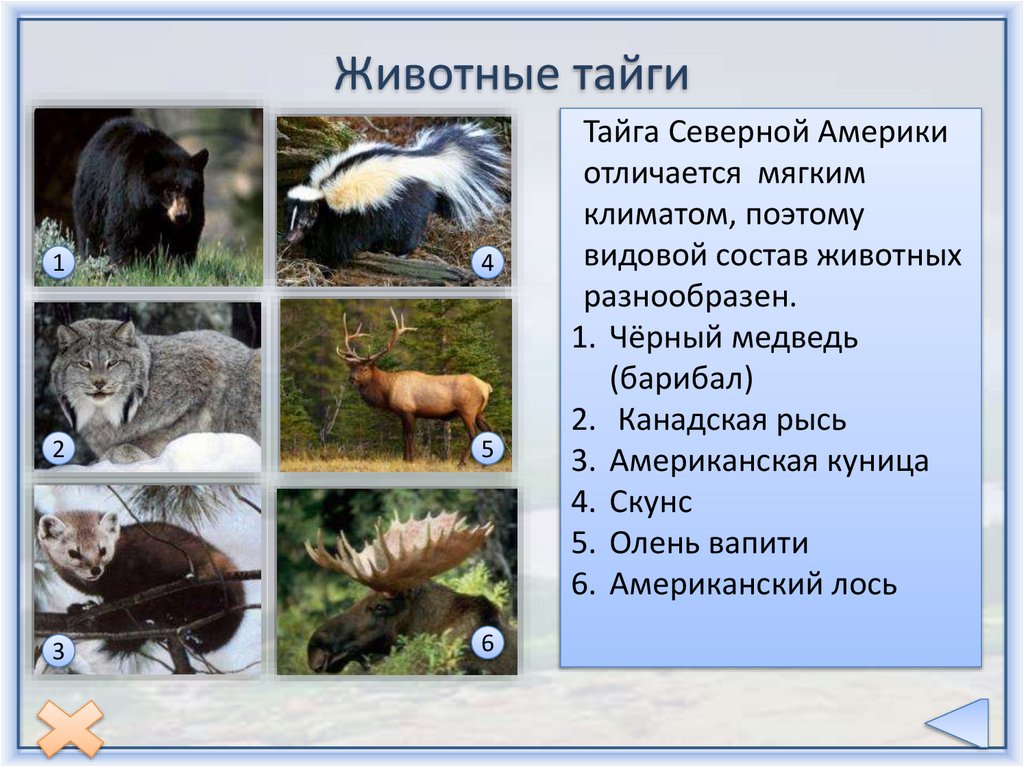 Животные тайги

1

4

2

5

3

6

Тайга Северной Америки отличается мягким климатом, поэтому видовой состав животных разнообразен.

1. Чёрный медведь (барибал)
2. Канадская рысь
3. Американская куница
4. Скунс
5. Олень вапити
6. Американский лось